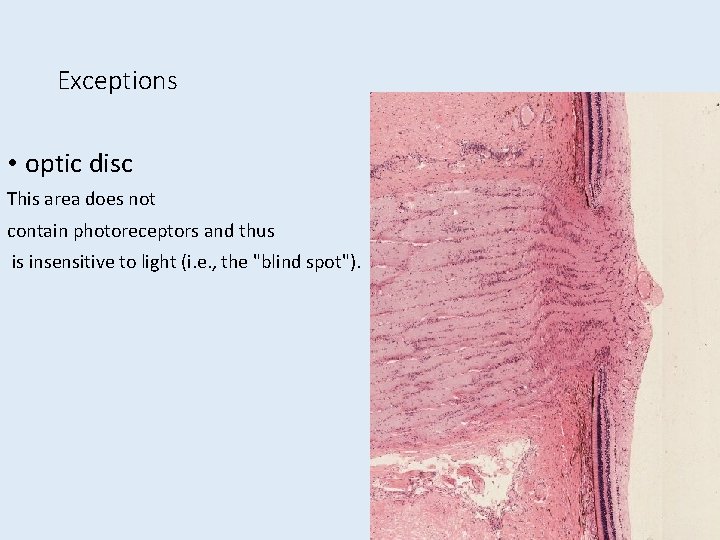 Exceptions

• optic disc

This area does not contain photoreceptors and thus is insensitive to light (i.e., the "blind spot").